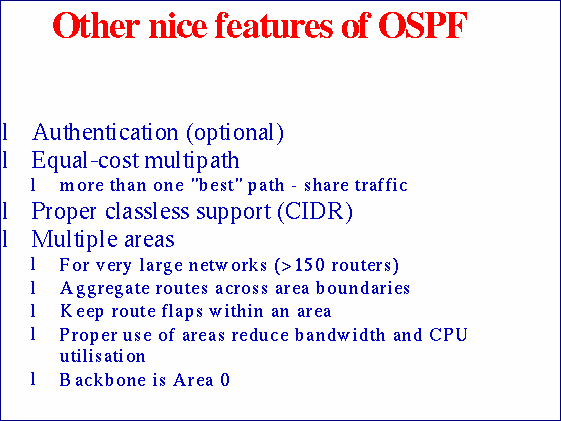 Other nice features of OSPF

l Authentication (optional)
l Equal-cost multipath
l more than one "best" path - share traffic
l Proper classless support (CIDR)
l Multiple areas
l For very large networks (>150 routers)
l Aggregate routes across area boundaries
l Keep route flaps within an area
l Proper use of areas reduce bandwidth and CPU utilisation
l Backbone is Area 0